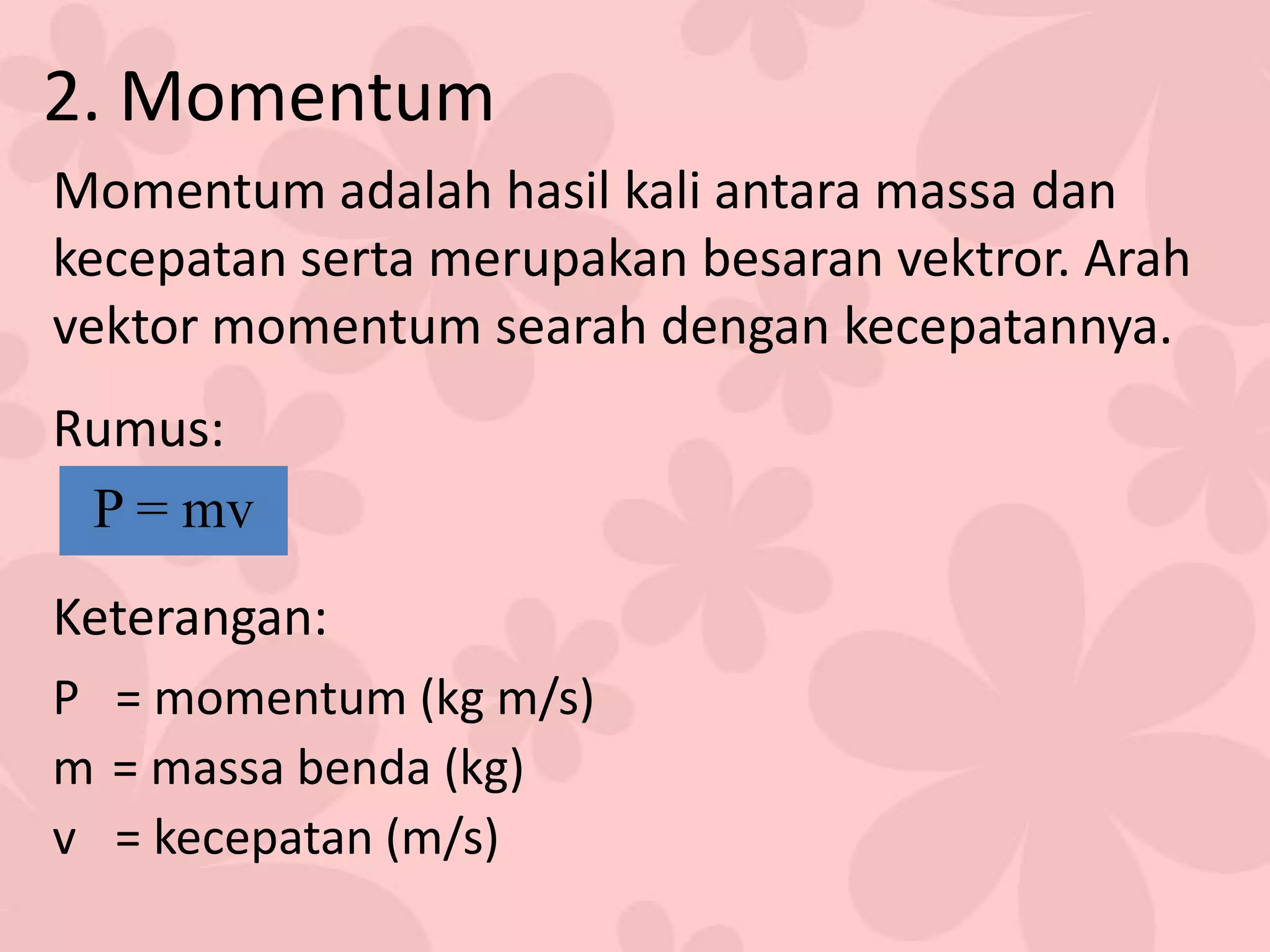 2. Momentum

Momentum adalah hasil kali antara massa dan kecepatan serta merupakan besaran vektror. Arah vektor momentum searah dengan kecepatannya.

Rumus:

$P = mv$

Keterangan:

P = momentum (kg m/s)
m = massa benda (kg)
v = kecepatan (m/s)